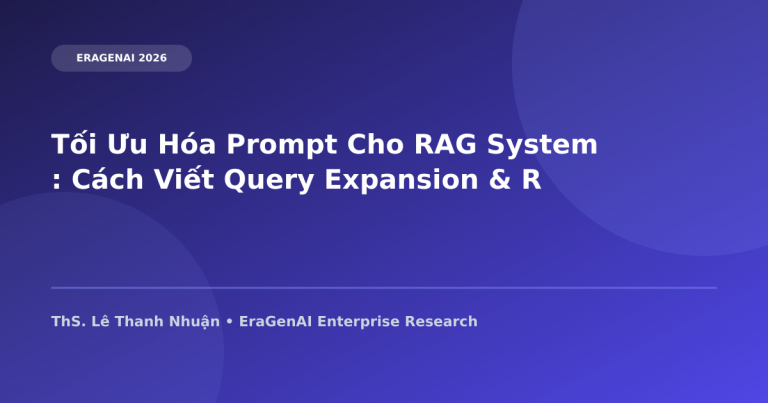 ERAGENAI 2026

Tối Ưu Hóa Prompt Cho RAG System : Cách Viết Query Expansion & R

ThS. Lê Thanh Nhuận • EraGenAI Enterprise Research